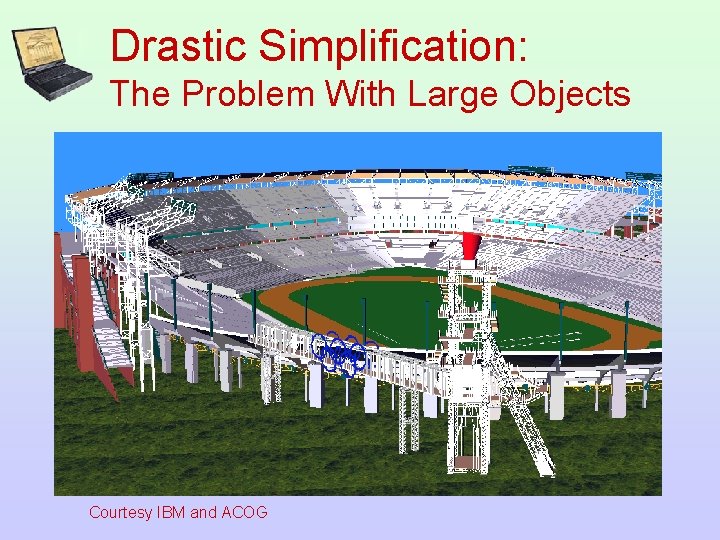 Drastic Simplification:
The Problem With Large Objects

Courtesy IBM and ACOG